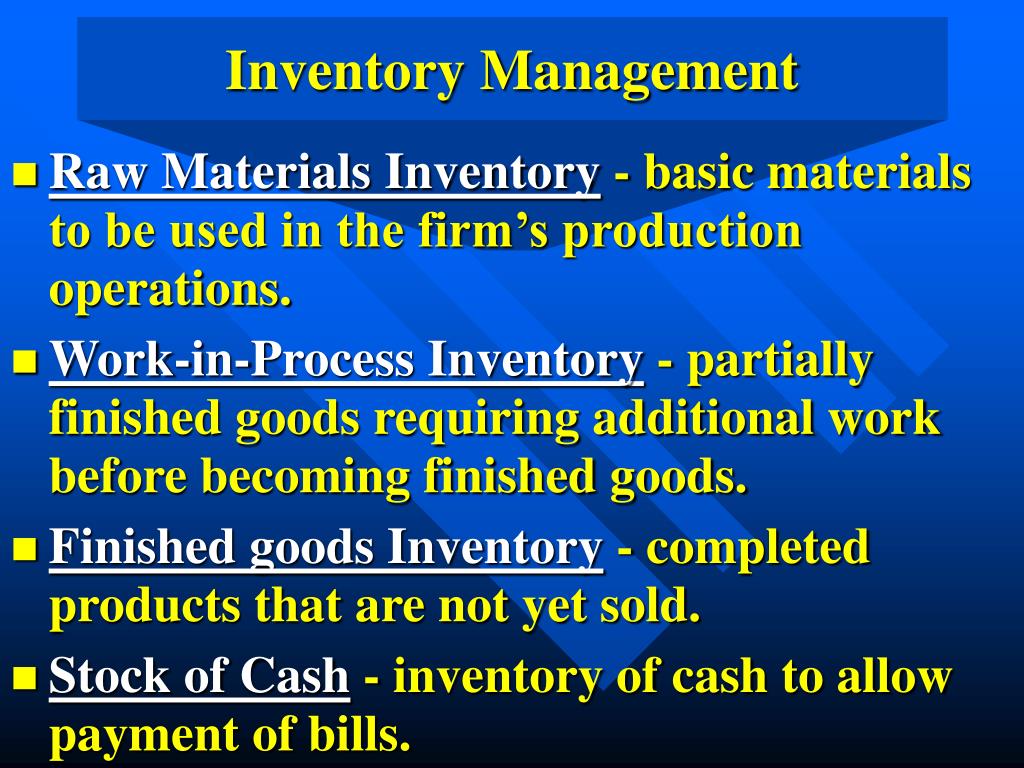 Inventory Management

- Raw Materials Inventory - basic materials to be used in the firm’s production operations.
- Work-in-Process Inventory - partially finished goods requiring additional work before becoming finished goods.
- Finished goods Inventory - completed products that are not yet sold.
- Stock of Cash - inventory of cash to allow payment of bills.